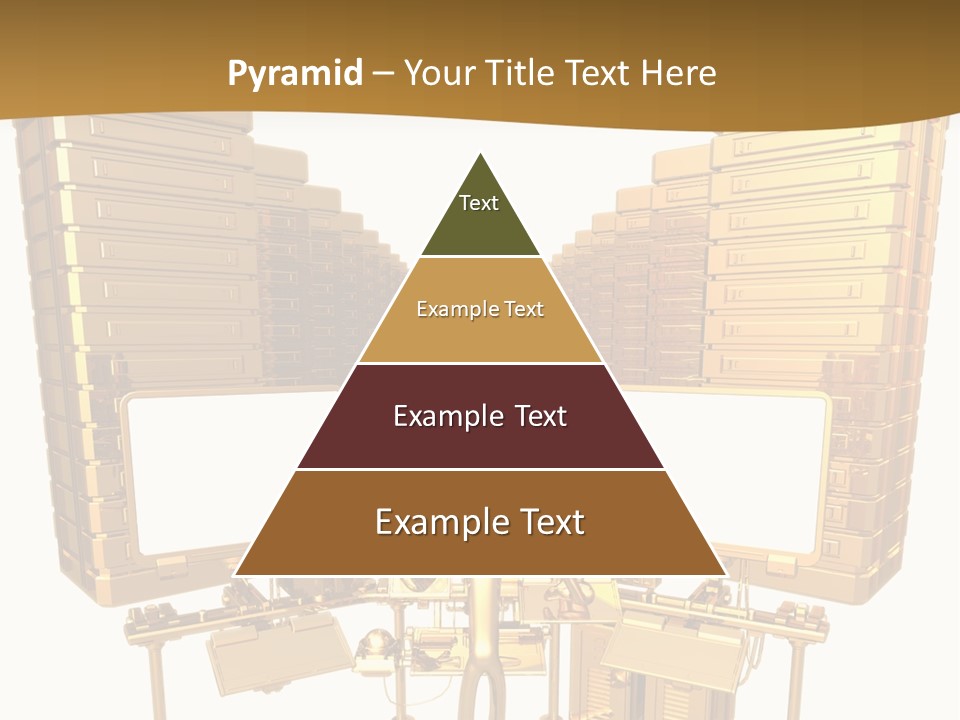 Pyramid – Your Title Text Here

Text

Example Text

Example Text

Example Text